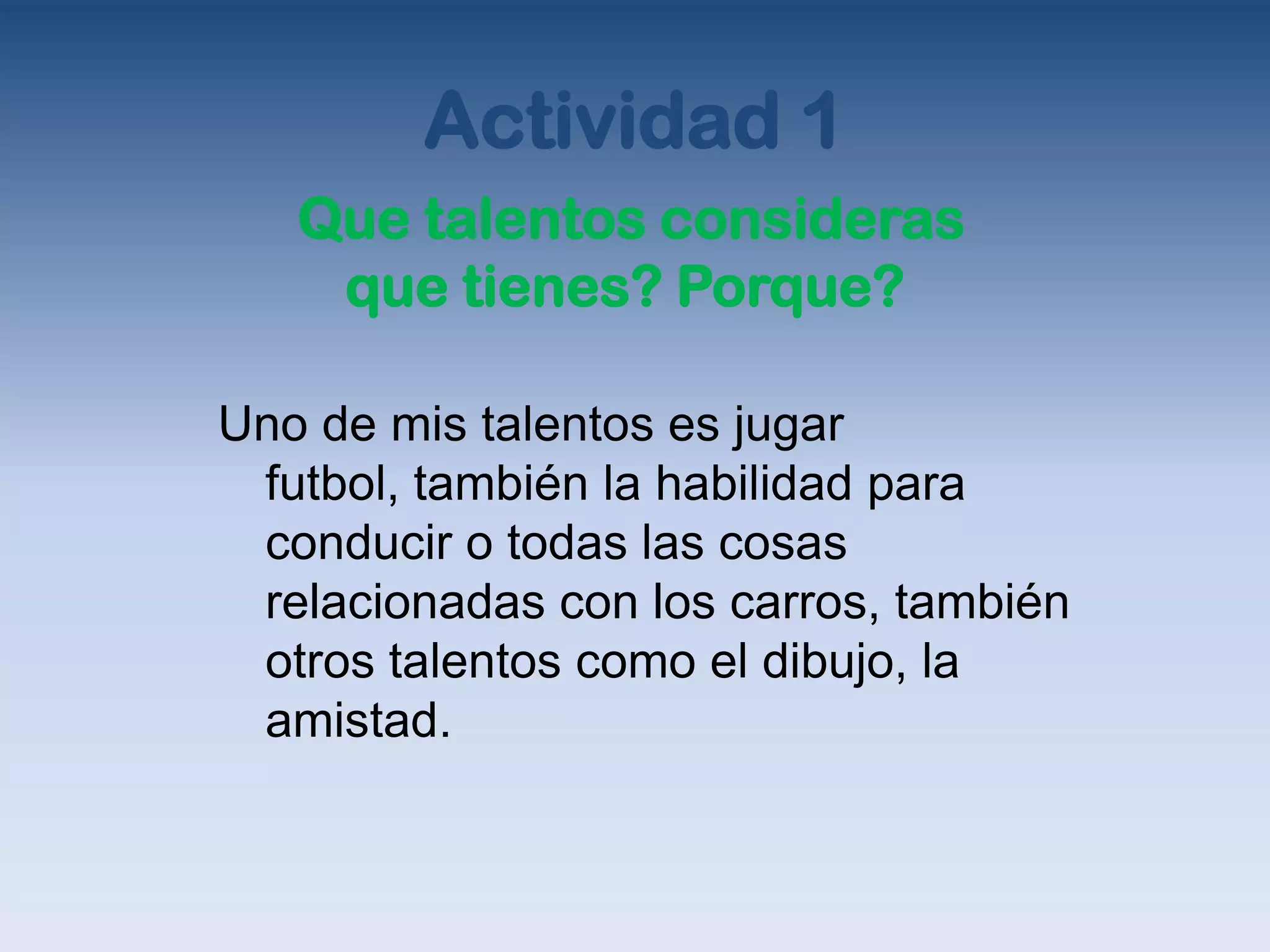 Actividad 1

Que talentos consideras que tienes? Porque?

Uno de mis talentos es jugar futbol, también la habilidad para conducir o todas las cosas relacionadas con los carros, también otros talentos como el dibujo, la amistad.